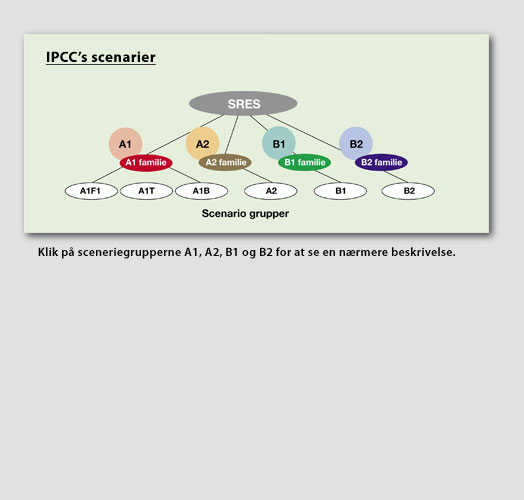 IPCC's scenarier

SRES

A1
A2
B1
B2

A1 familie
A2 familie
B1 familie
B2 familie

A1F1
A1T
A1B
A2
B1
B2

Scenario grupper

Klik på sceneriegrupperne A1, A2, B1 og B2 for at se en nærmere beskrivelse.